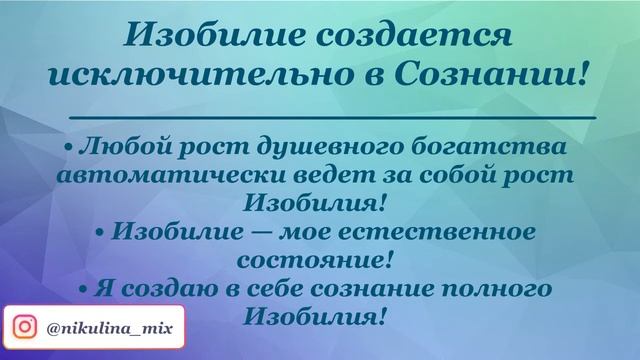 Изобилие создается исключительно в Сознании!

• Любой рост душевного богатства автоматически ведет за собой рост Изобилия!
• Изобилие — мое естественное состояние!
• Я создаю в себе сознание полного Изобилия!

@nikulina_mix